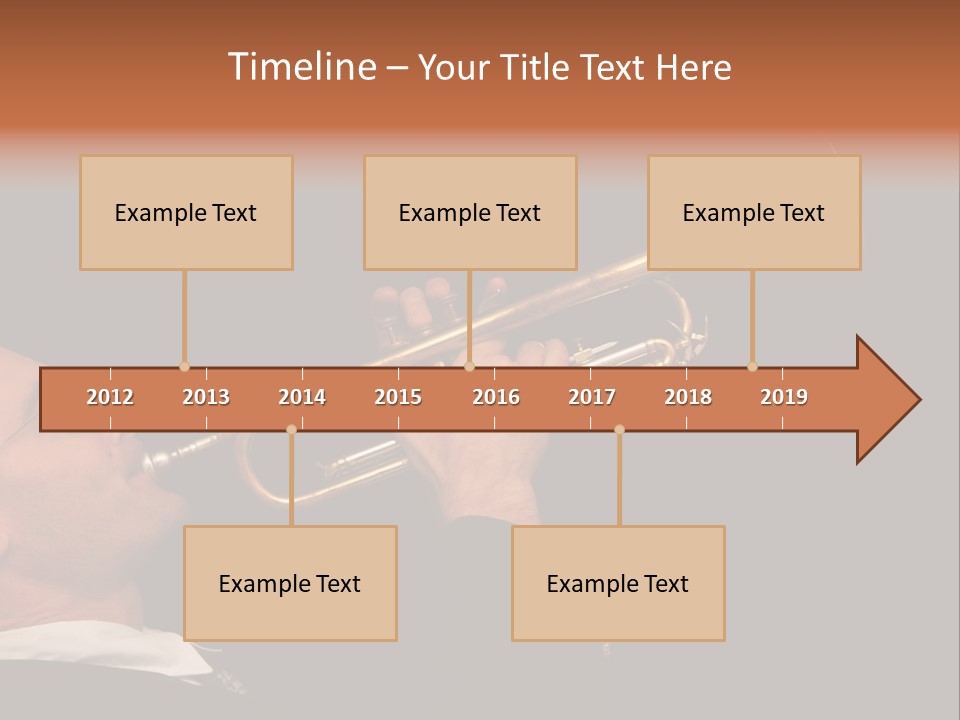 Timeline – Your Title Text Here

Example Text

Example Text

Example Text

2012 2013 2014 2015 2016 2017 2018 2019

Example Text

Example Text